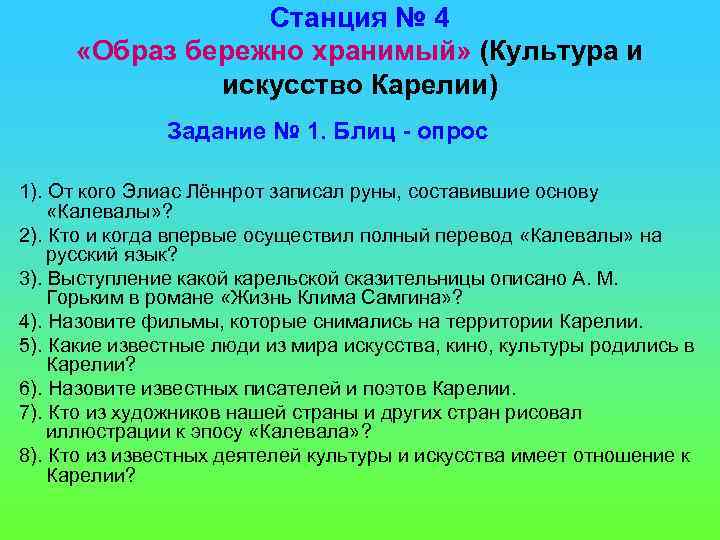 Станция № 4
«Образ бережно хранимый» (Культура и искусство Карелии)

Задание № 1. Блиц - опрос

1). От кого Элиас Лённрот записал руны, составившие основу «Калевалы»?
2). Кто и когда впервые осуществил полный перевод «Калевалы» на русский язык?
3). Выступление какой карельской сказительницы описано А. М. Горьким в романе «Жизнь Клима Самгина»?
4). Назовите фильмы, которые снимались на территории Карелии.
5). Какие известные люди из мира искусства, кино, культуры родились в Карелии?
6). Назовите известных писателей и поэтов Карелии.
7). Кто из художников нашей страны и других стран рисовал иллюстрации к эпосу «Калевала»?
8). Кто из известных деятелей культуры и искусства имеет отношение к Карелии?